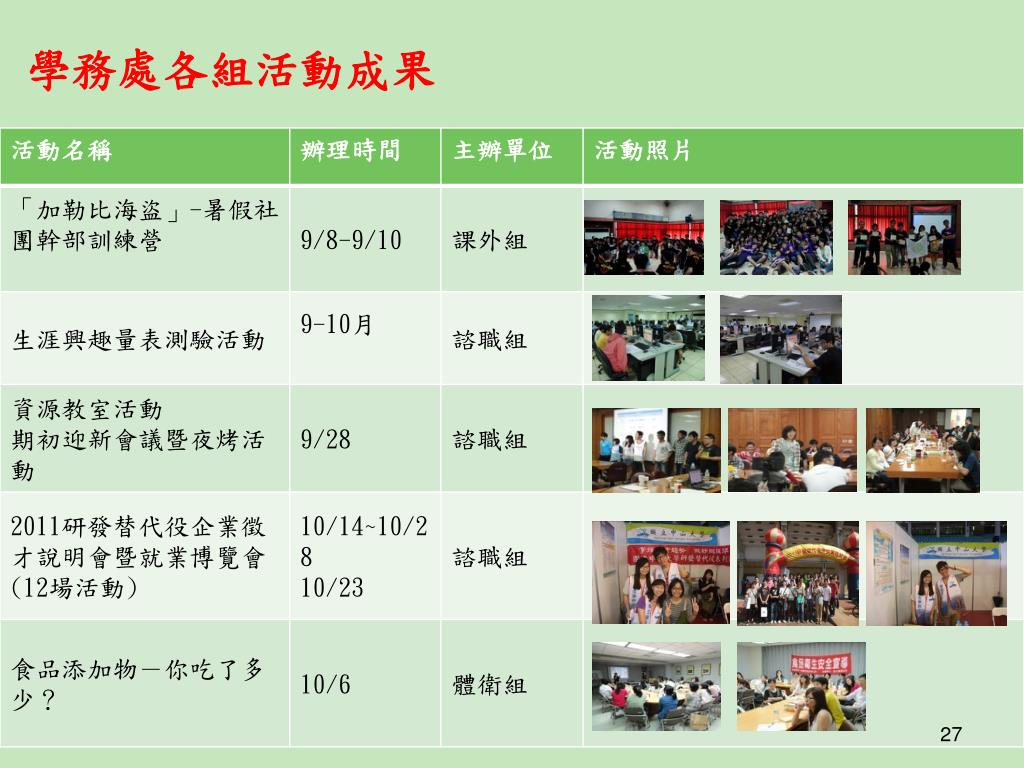 學務處各組活動成果

| 活動名稱 | 辦理時間 | 主辦單位 | 活動照片 |
|---|---|---|---|
| 「加勒比海盜」-暑假社團幹部訓練營 | 9/8-9/10 | 課外組 | |
| 生涯興趣量表測驗活動 | 9-10月 | 諮職組 | |
| 資源教室活動 期初迎新會議暨夜烤活動 | 9/28 | 諮職組 | |
| 2011研發替代役企業徵才說明會暨就業博覽會(12場活動) | 10/14~10/28 10/23 | 諮職組 | |
| 食品添加物－你吃了多少？ | 10/6 | 體衛組 | |

27